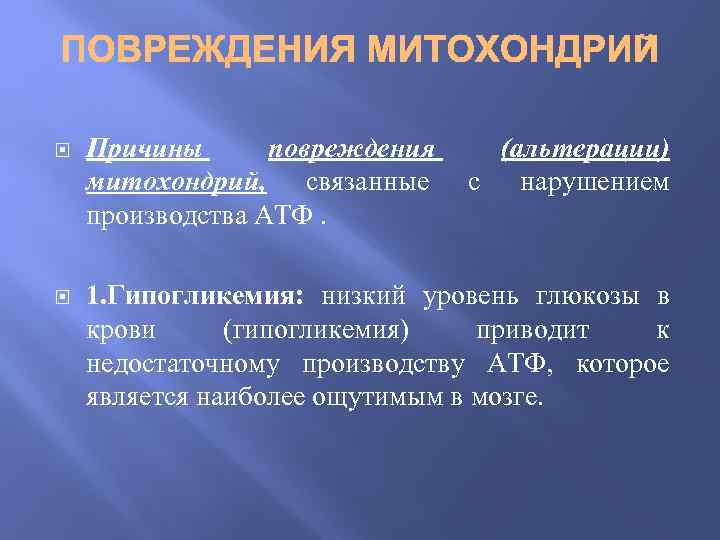 ПОВРЕЖДЕНИЯ МИТОХОНДРИЙ

Причины повреждения (альтерации) митохондрий, связанные с нарушением производства АТФ .

1.Гипогликемия: низкий уровень глюкозы в крови (гипогликемия) приводит к недостаточному производству АТФ, которое является наиболее ощутимым в мозге.